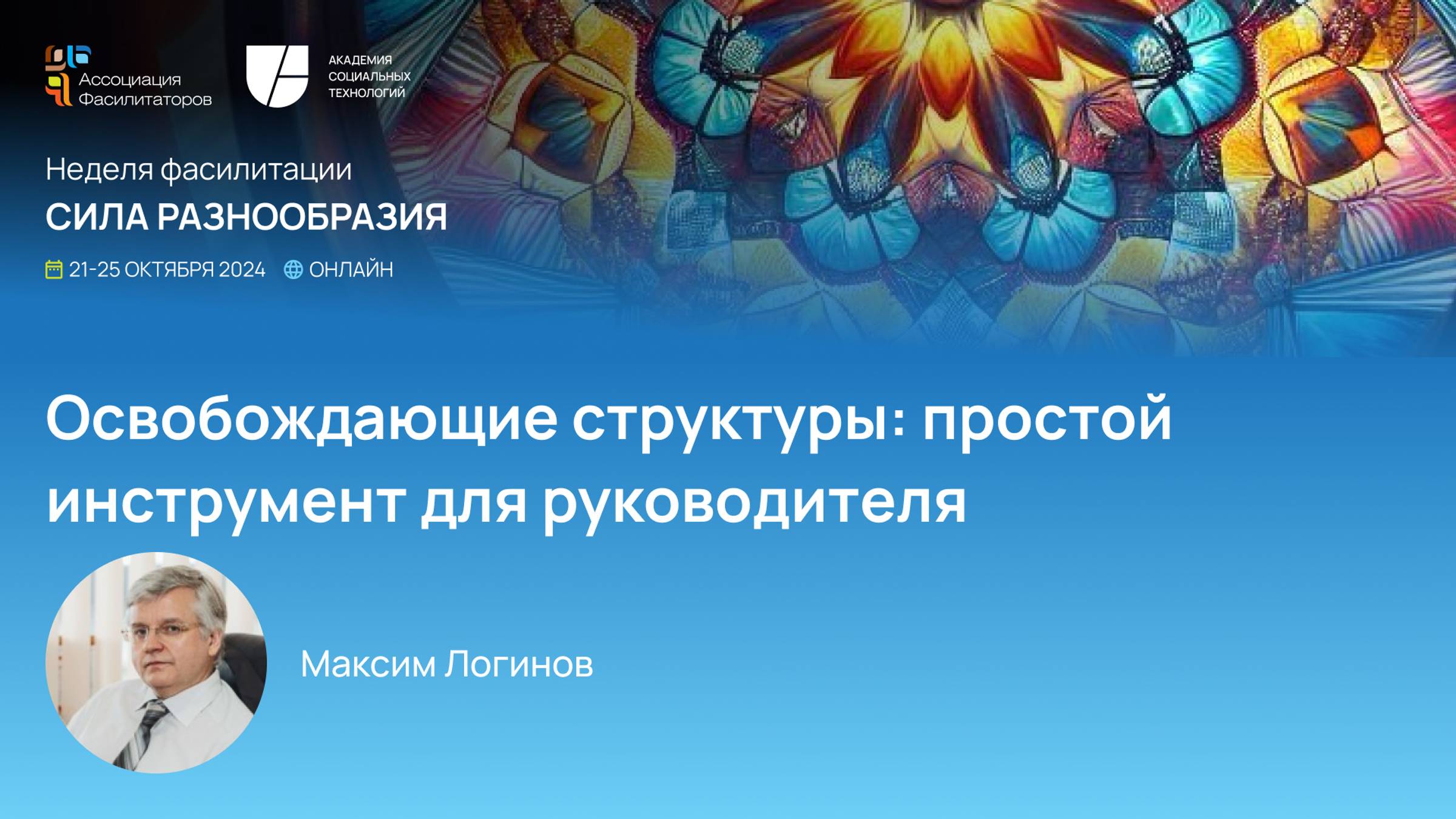 Ассоциация Фасилитаторов

АКАДЕМИЯ СОЦИАЛЬНЫХ ТЕХНОЛОГИЙ

Неделя фасилитации
СИЛА РАЗНООБРАЗИЯ

21-25 ОКТЯБРЯ 2024 ОНЛАЙН

Освобождающие структуры: простой инструмент для руководителя

Максим Логинов